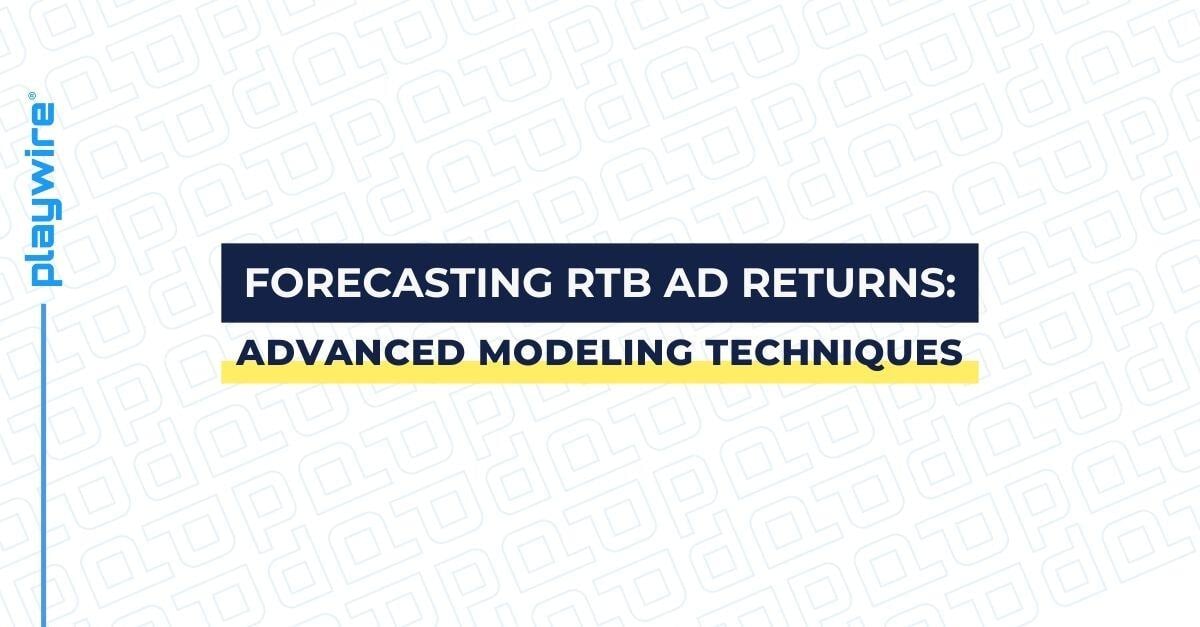 playwire®

FORECASTING RTB AD RETURNS:

ADVANCED MODELING TECHNIQUES